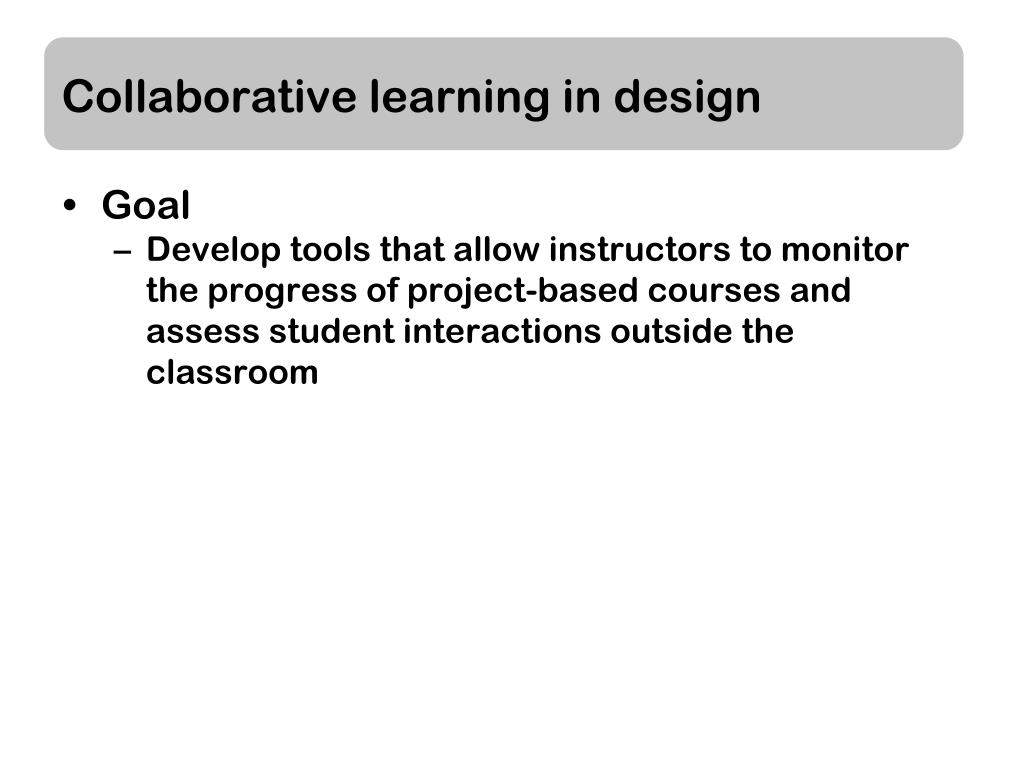 Collaborative learning in design

• Goal
  – Develop tools that allow instructors to monitor the progress of project-based courses and assess student interactions outside the classroom